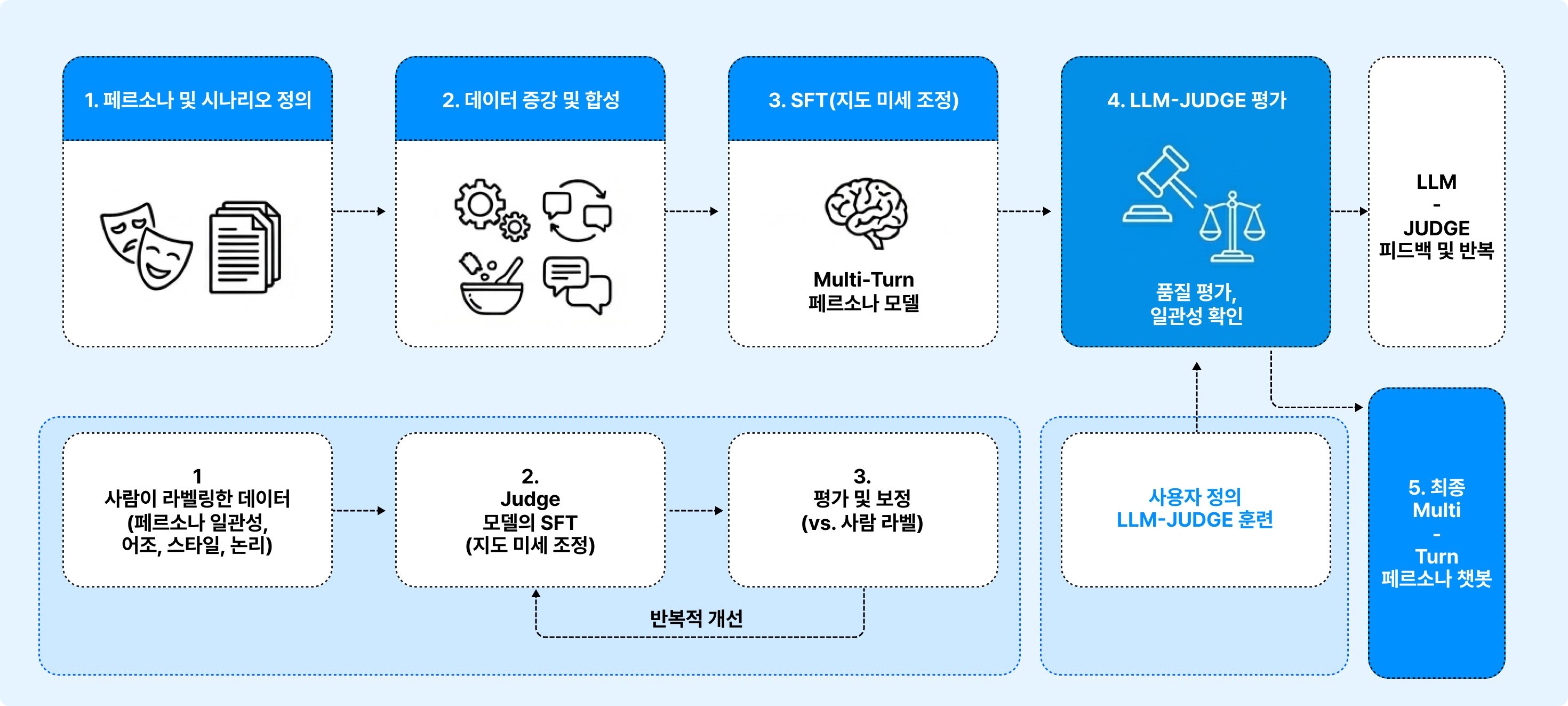 1. 페르소나 및 시나리오 정의

2. 데이터 증강 및 합성

3. SFT(지도 미세 조정)

Multi-Turn
페르소나 모델

4. LLM-JUDGE 평가

품질 평가,
일관성 확인

LLM
-
JUDGE
피드백 및 반복

1
사람이 라벨링한 데이터
(페르소나 일관성,
어조, 스타일, 논리)

2.
Judge
모델의 SFT
(지도 미세 조정)

3.
평가 및 보정
(vs. 사람 라벨)

반복적 개선

사용자 정의
LLM-JUDGE 훈련

5. 최종
Multi
-
Turn
페르소나 챗봇